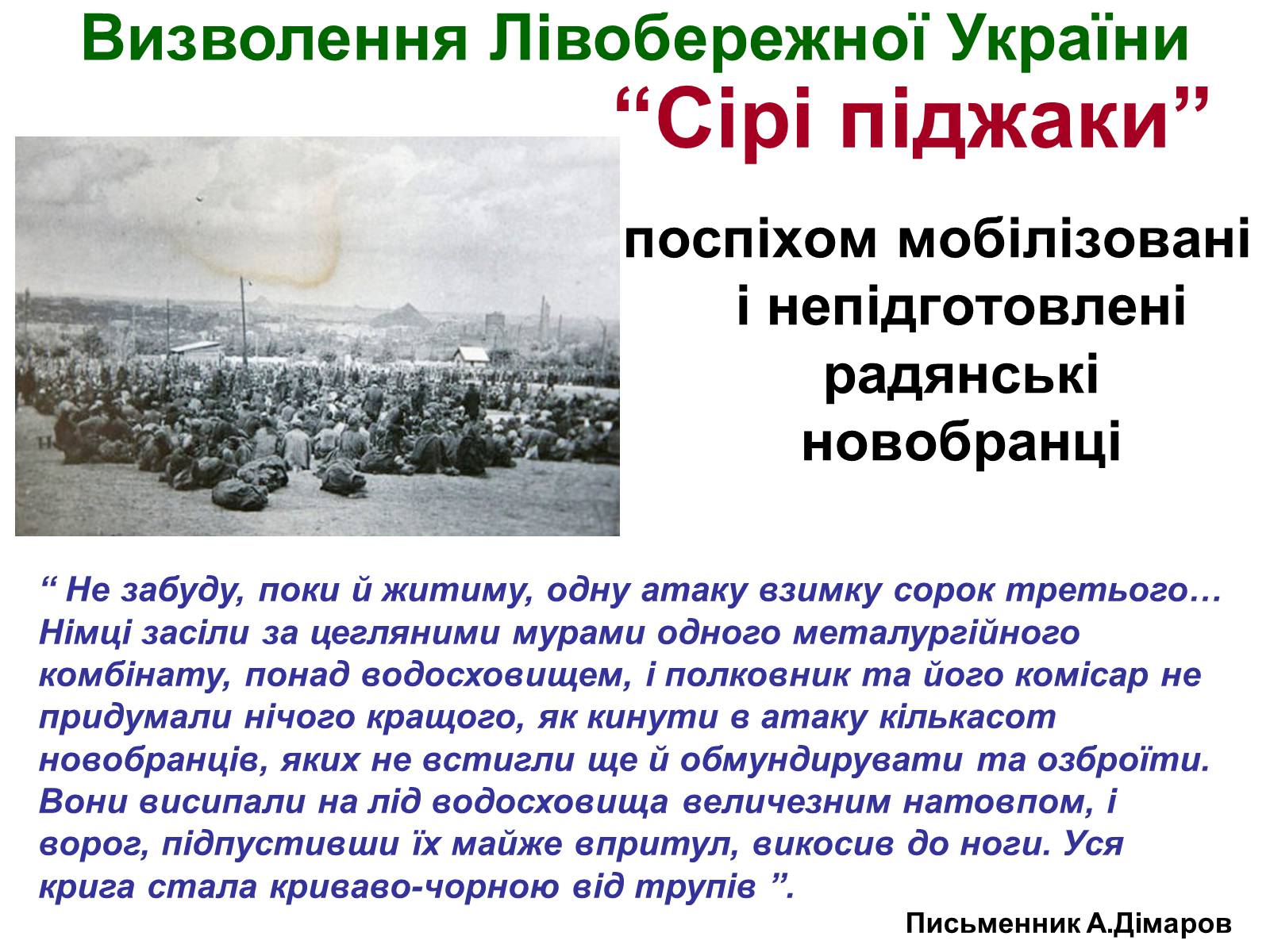 Визволення Лівобережної України

“Сірі піджаки”

поспіхом мобілізовані і непідготовлені радянські новобранці

“ Не забуду, поки й житиму, одну атаку взимку сорок третього… Німці засіли за цегляними мурами одного металургійного комбінату, понад водосховищем, і полковник та його комісар не придумали нічого кращого, як кинути в атаку кількасот новобранців, яких не встигли ще й обмундирувати та озброїти. Вони висипали на лід водосховища величезним натовпом, і ворог, підпустивши їх майже впритул, викосив до ноги. Уся крига стала криваво-чорною від трупів ”.

Письменник А.Дімаров